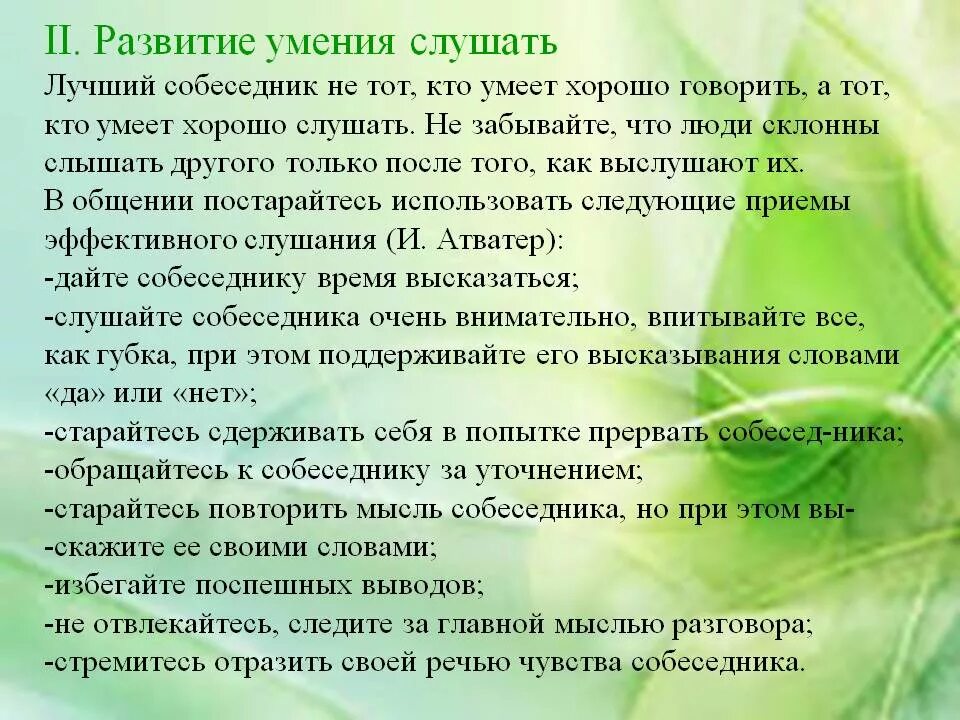 II. Развитие умения слушать
Лучший собеседник не тот, кто умеет хорошо говорить, а тот, кто умеет хорошо слушать. Не забывайте, что люди склонны слышать другого только после того, как выслушают их.
В общении постарайтесь использовать следующие приемы эффективного слушания (И. Атватер):
-дайте собеседнику время высказаться;
-слушайте собеседника очень внимательно, впитывайте все, как губка, при этом поддерживайте его высказывания словами «да» или «нет»;
-старайтесь сдерживать себя в попытке прервать собесед-ника;
-обращайтесь к собеседнику за уточнением;
-старайтесь повторить мысль собеседника, но при этом вы-
-скажите ее своими словами;
-избегайте поспешных выводов;
-не отвлекайтесь, следите за главной мыслью разговора;
-стремитесь отразить своей речью чувства собеседника.